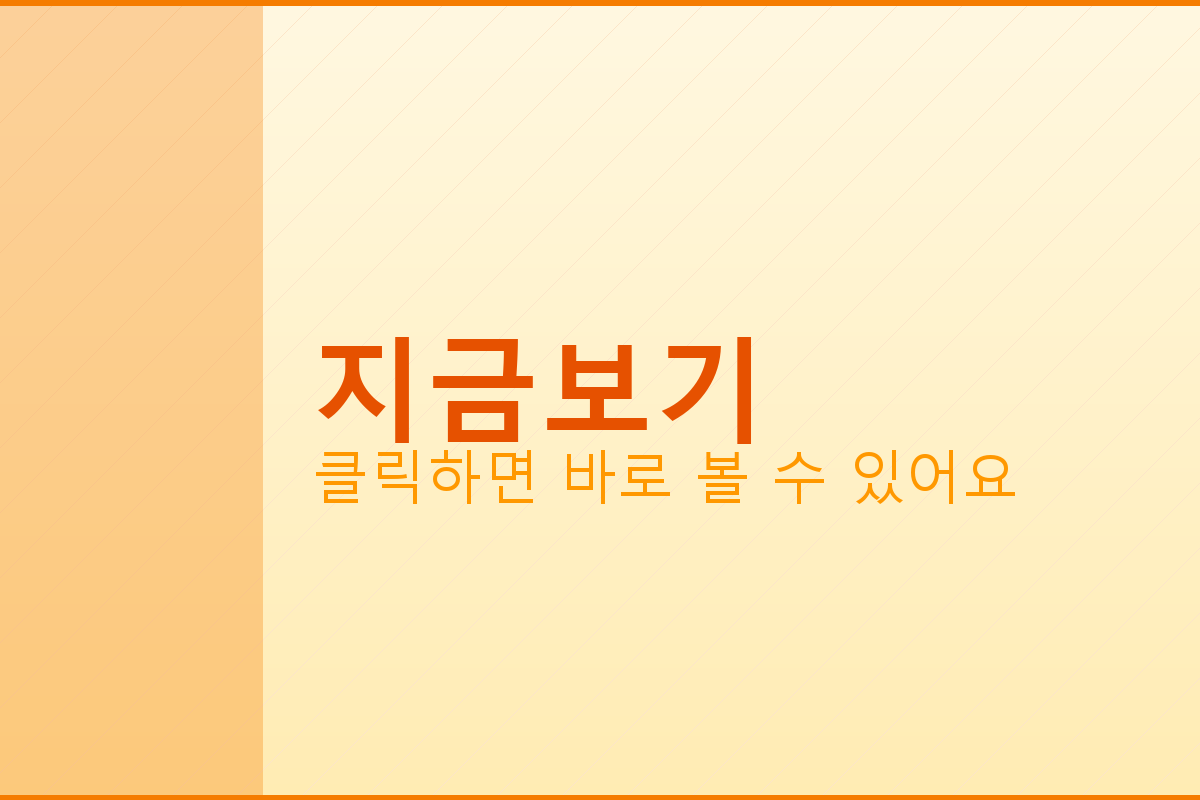 지금보기
클릭하면 바로 볼 수 있어요